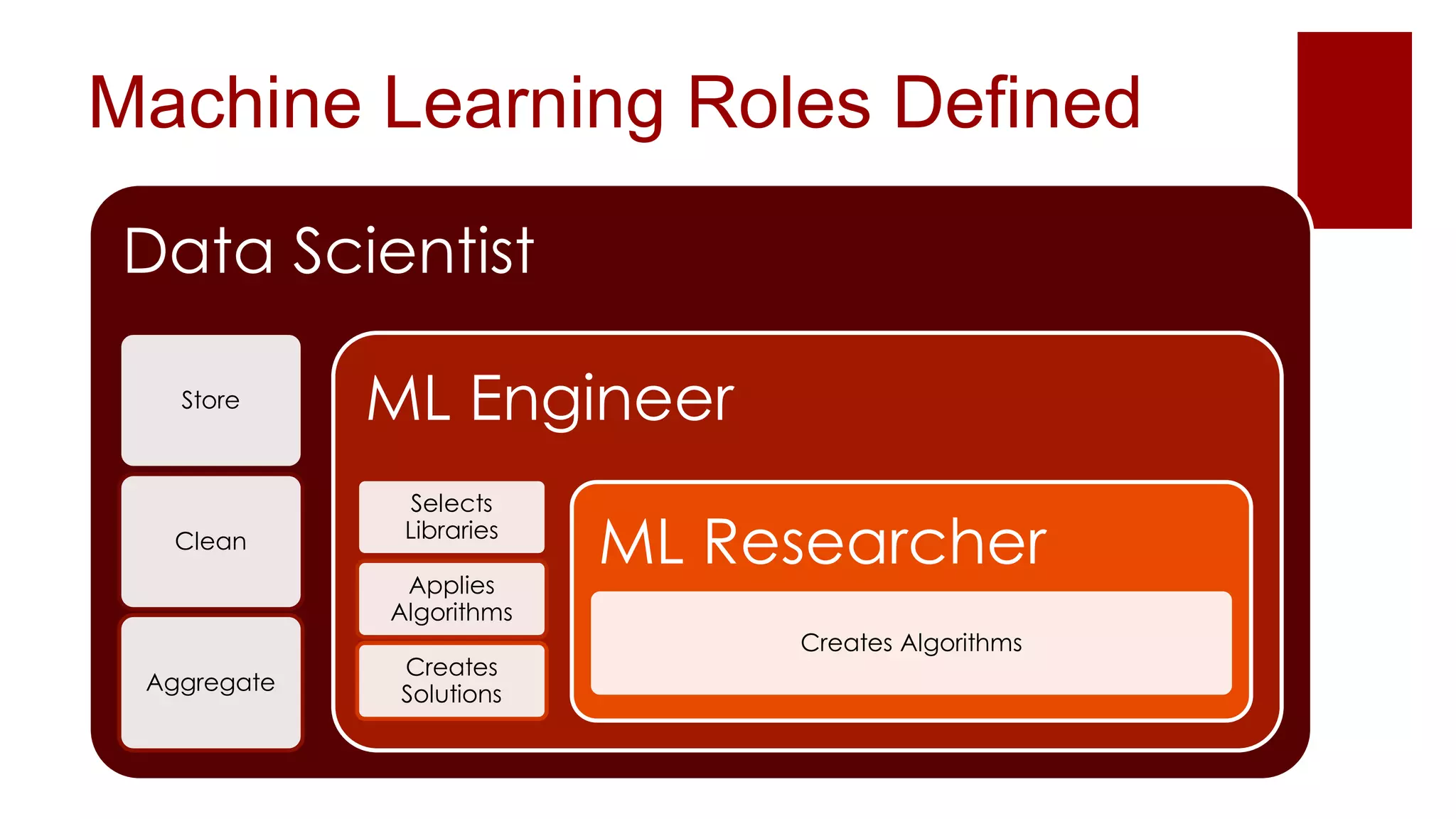 Machine Learning Roles Defined

Data Scientist

Store

Clean

Aggregate

ML Engineer

Selects Libraries

Applies Algorithms

Creates Solutions

ML Researcher

Creates Algorithms